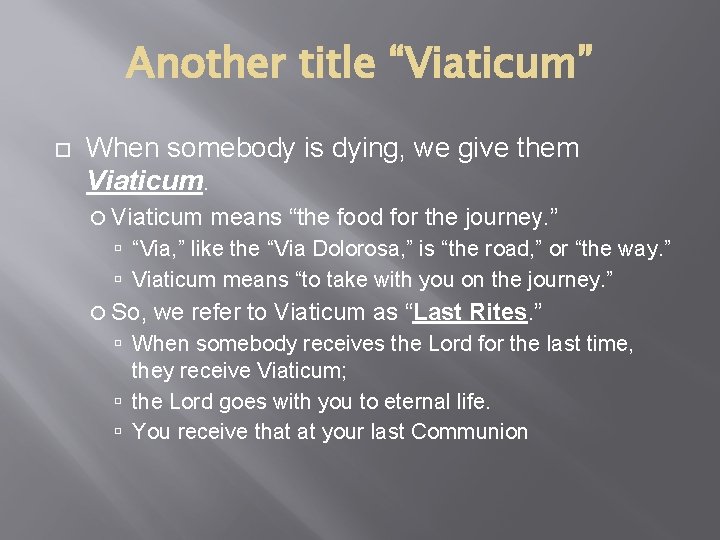 Another title “Viaticum”

When somebody is dying, we give them Viaticum.

Viaticum means “the food for the journey.”

“Via,” like the “Via Dolorosa,” is “the road,” or “the way.”

Viaticum means “to take with you on the journey.”

So, we refer to Viaticum as “Last Rites.”

When somebody receives the Lord for the last time, they receive Viaticum;

the Lord goes with you to eternal life.

You receive that at your last Communion